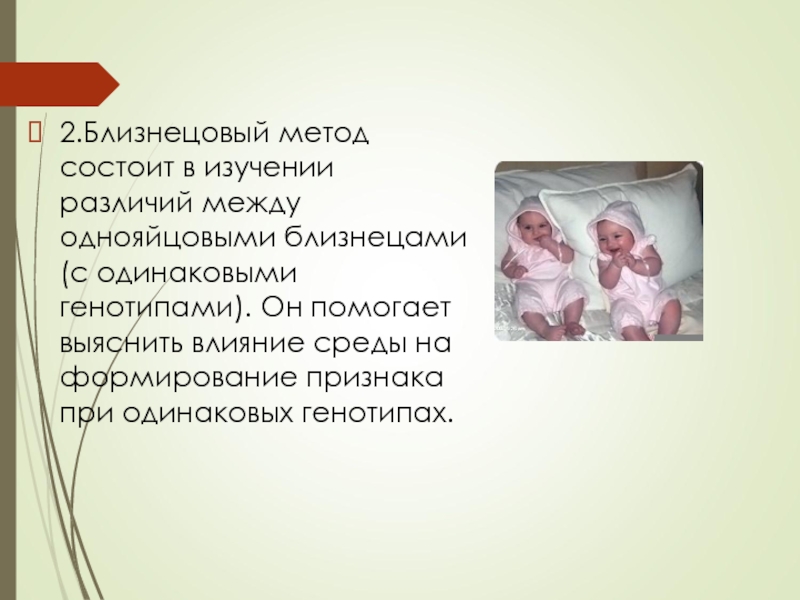 2.Близнецовый метод состоит в изучении различий между однояйцовыми близнецами (с одинаковыми генотипами). Он помогает выяснить влияние среды на формирование признака при одинаковых генотипах.